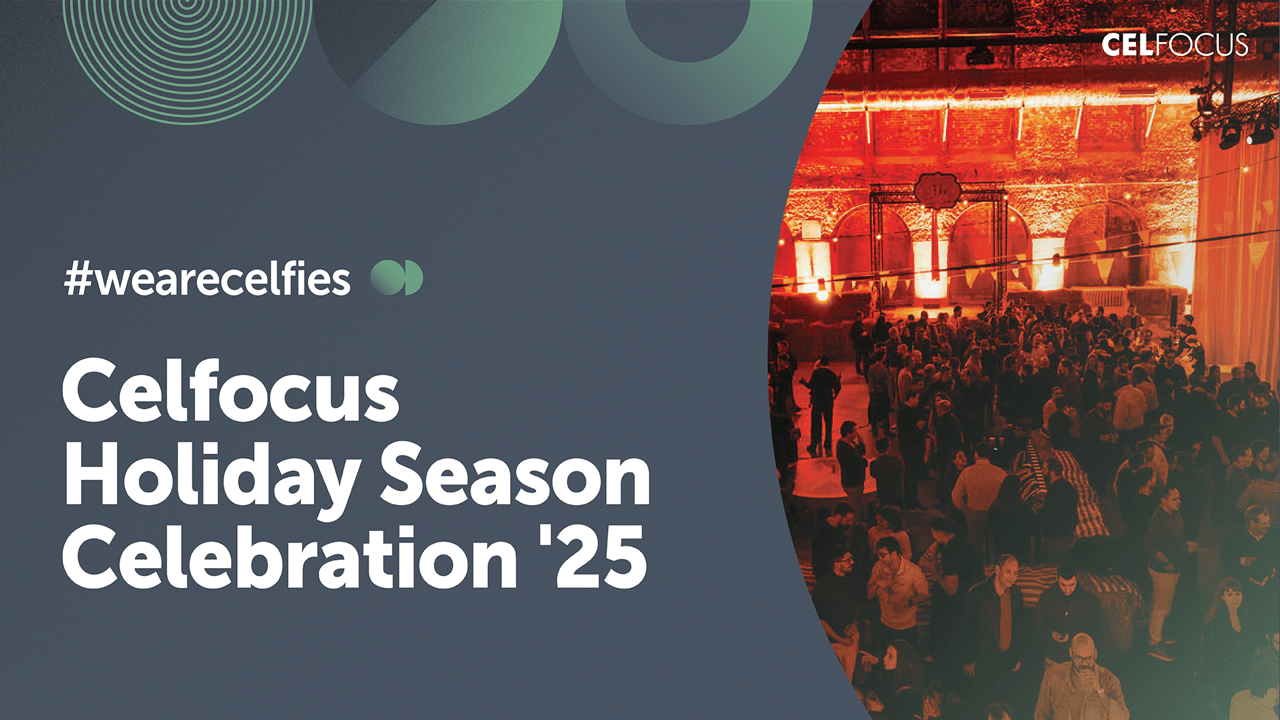 CELFOCUS

#wearecelfies

Celfocus Holiday Season Celebration '25